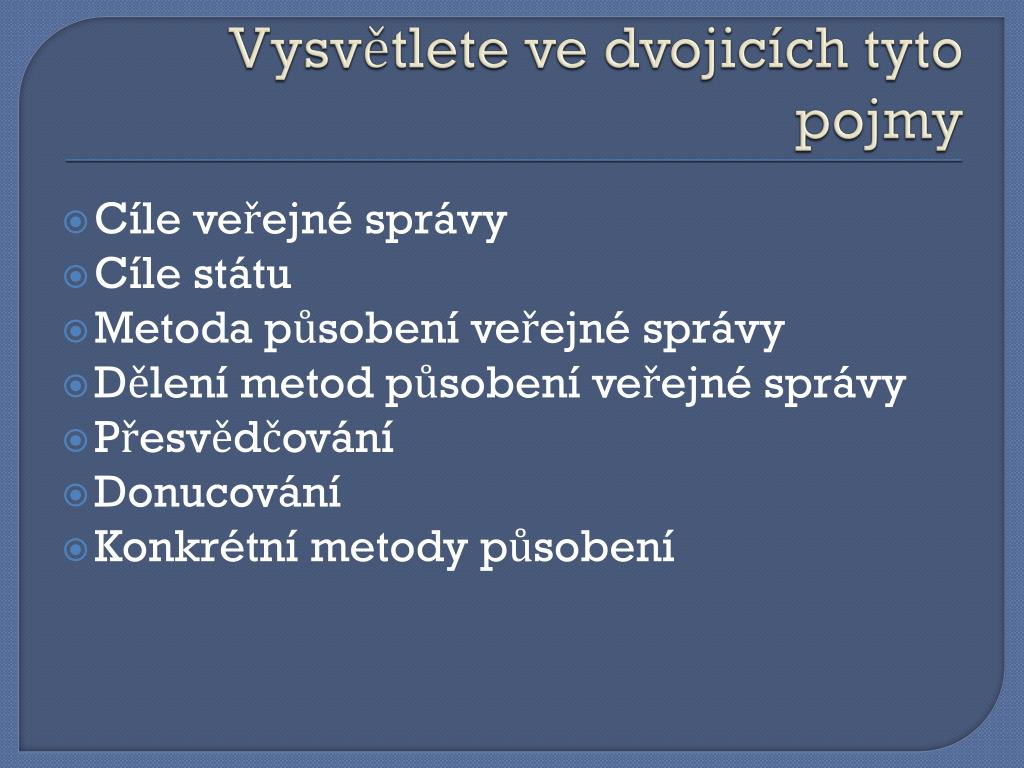 Vysvětlete ve dvojicích tyto pojmy

Cíle veřejné správy
Cíle státu
Metoda působení veřejné správy
Dělení metod působení veřejné správy
Přesvědčování
Donucování
Konkrétní metody působení